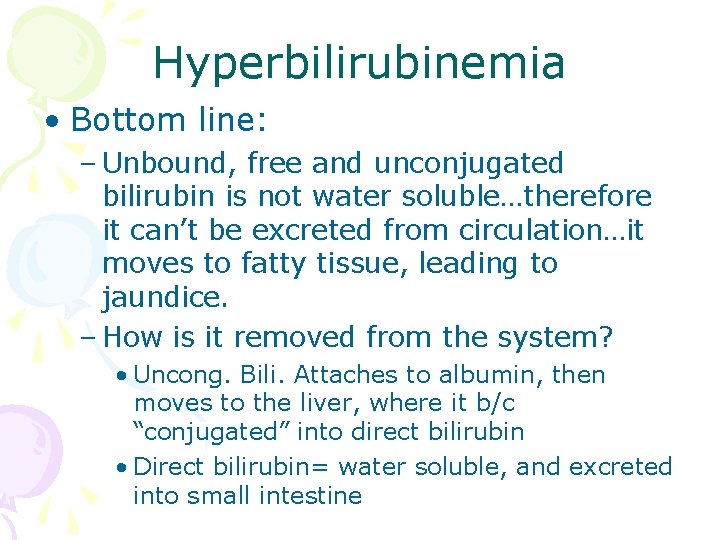 Hyperbilirubinemia

• Bottom line:

– Unbound, free and unconjugated bilirubin is not water soluble…therefore it can't be excreted from circulation…it moves to fatty tissue, leading to jaundice.

– How is it removed from the system?

• Uncong. Bili. Attaches to albumin, then moves to the liver, where it b/c "conjugated" into direct bilirubin

• Direct bilirubin= water soluble, and excreted into small intestine